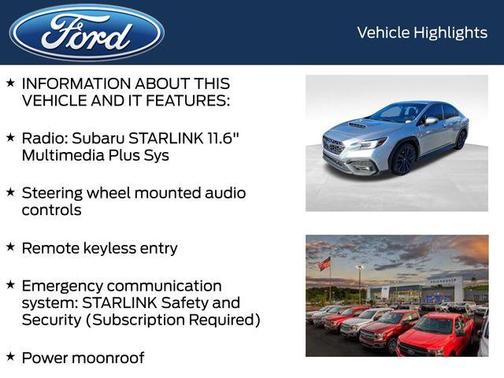 Ford

Vehicle Highlights

★ INFORMATION ABOUT THIS VEHICLE AND IT FEATURES:

★ Radio: Subaru STARLINK 11.6" Multimedia Plus Sys

★ Steering wheel mounted audio controls

★ Remote keyless entry

★ Emergency communication system: STARLINK Safety and Security (Subscription Required)

★ Power moonroof